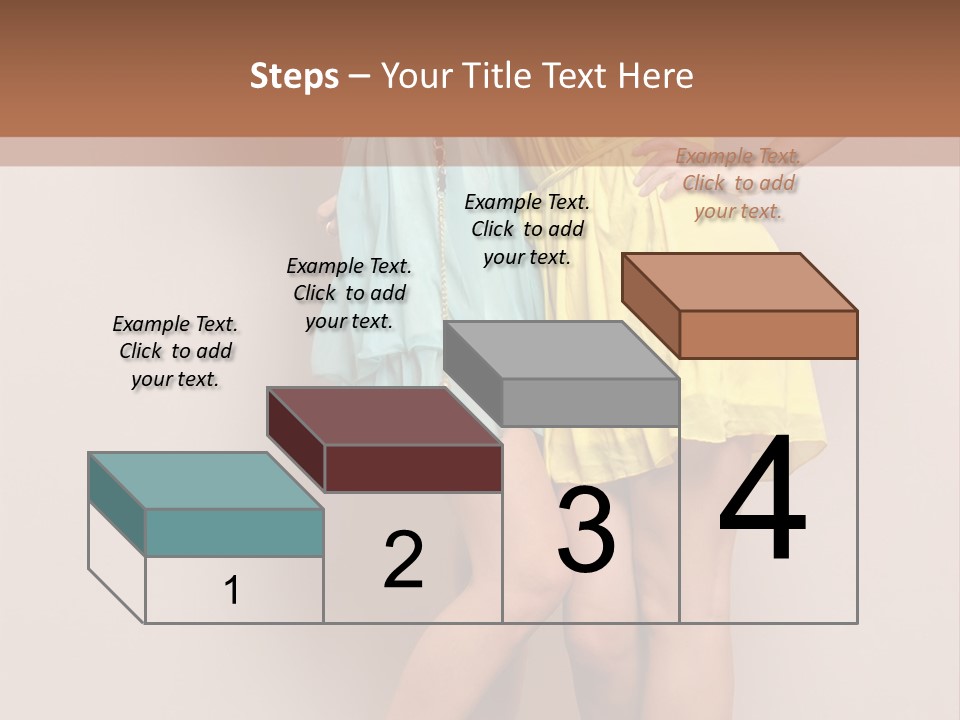 Steps – Your Title Text Here

Example Text. Click to add your text.

Example Text. Click to add your text.

Example Text. Click to add your text.

Example Text. Click to add your text.

1

2

3

4